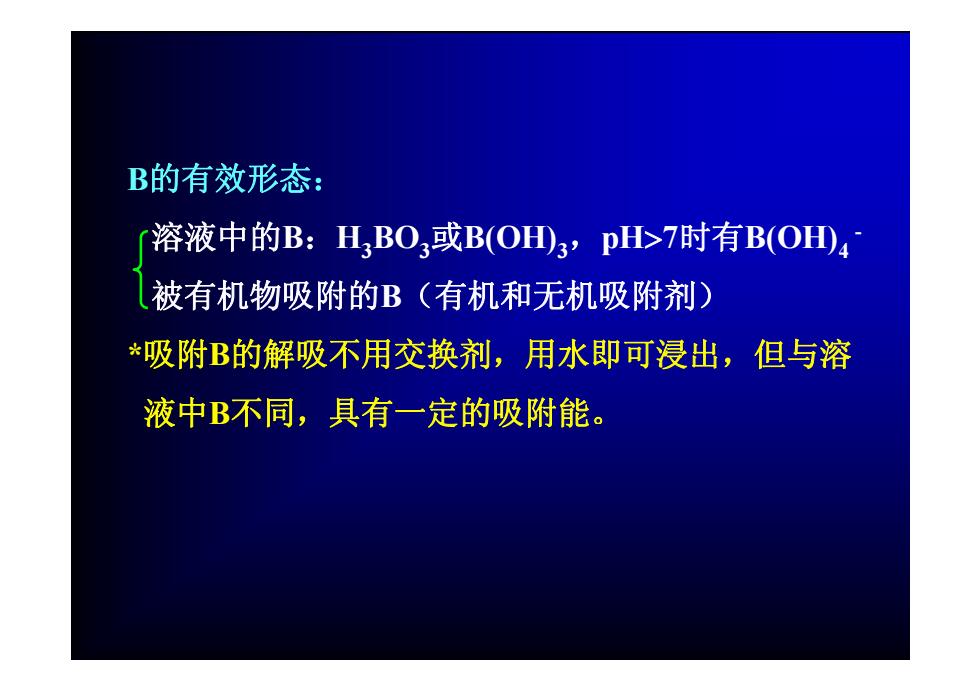 B的有效形态：

溶液中的B：$H_3BO_3$或$B(OH)_3$，pH>7时有$B(OH)_4^-$
被有机物吸附的B（有机和无机吸附剂）

*吸附B的解吸不用交换剂，用水即可浸出，但与溶液中B不同，具有一定的吸附能。